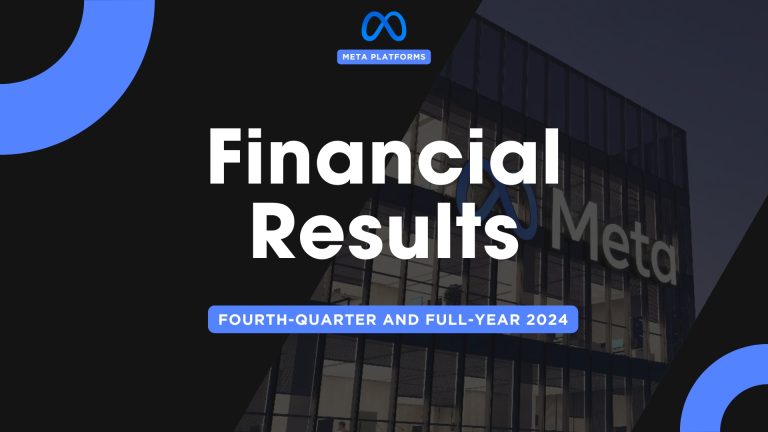 META PLATFORMS

Financial Results

Meta

FOURTH-QUARTER AND FULL-YEAR 2024